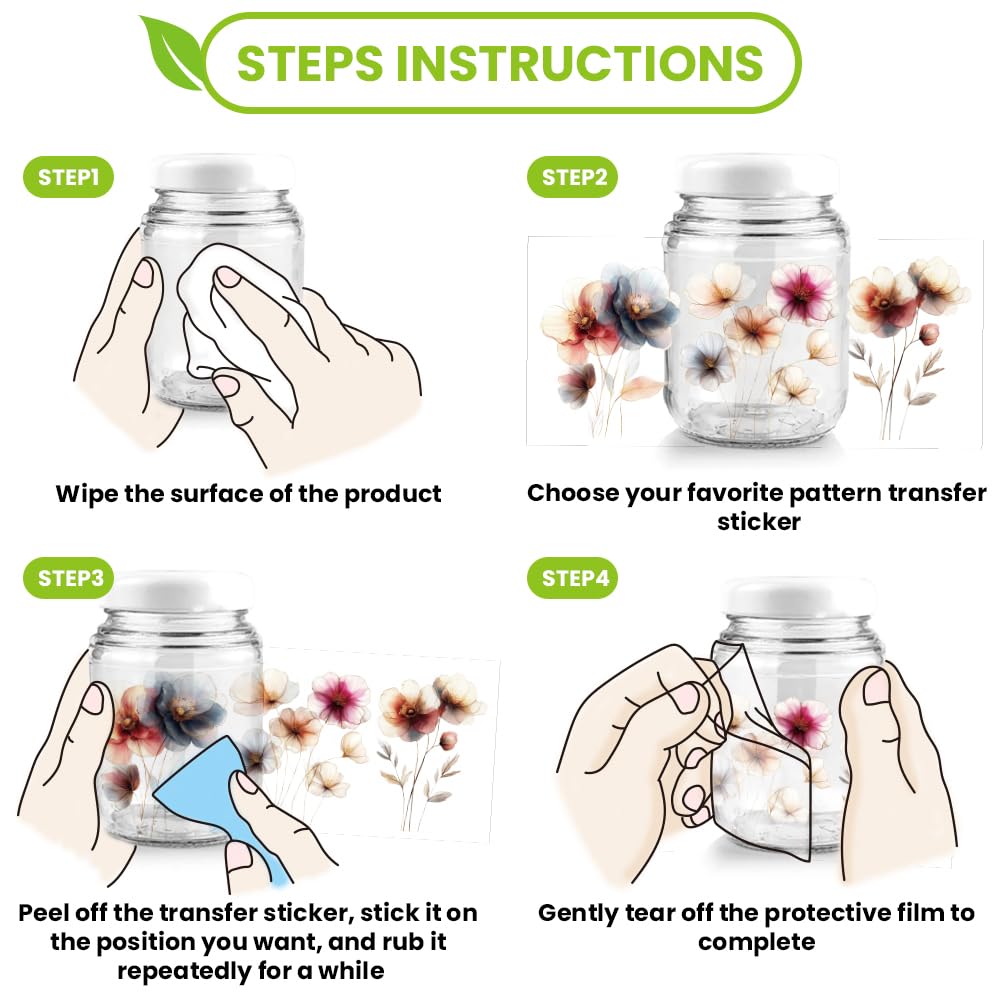 STEPS INSTRUCTIONS

STEP1

Wipe the surface of the product

STEP2

Choose your favorite pattern transfer sticker

STEP3

Peel off the transfer sticker, stick it on the position you want, and rub it repeatedly for a while

STEP4

Gently tear off the protective film to complete